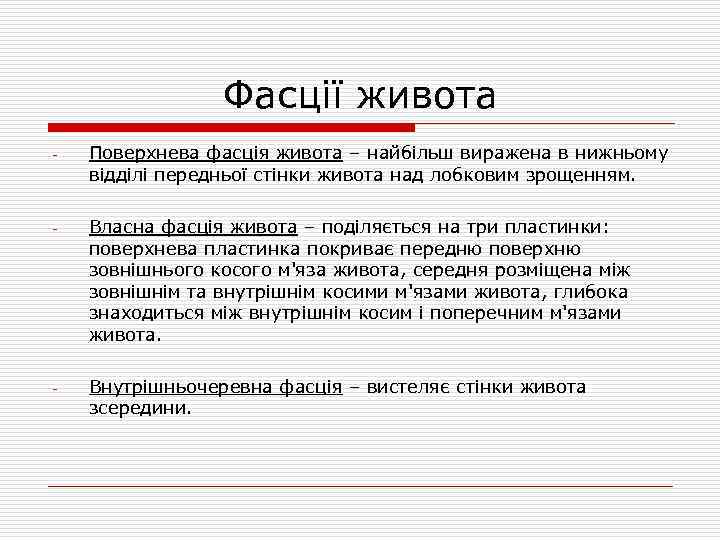 Фасції живота

- Поверхнева фасція живота – найбільш виражена в нижньому відділі передньої стінки живота над лобковим зрощенням.

- Власна фасція живота – поділяється на три пластинки: поверхнева пластинка покриває передню поверхню зовнішнього косого м'яза живота, середня розміщена між зовнішнім та внутрішнім косими м'язами живота, глибока знаходиться між внутрішнім косим і поперечним м'язами живота.

- Внутрішньочеревна фасція – вистеляє стінки живота зсередини.